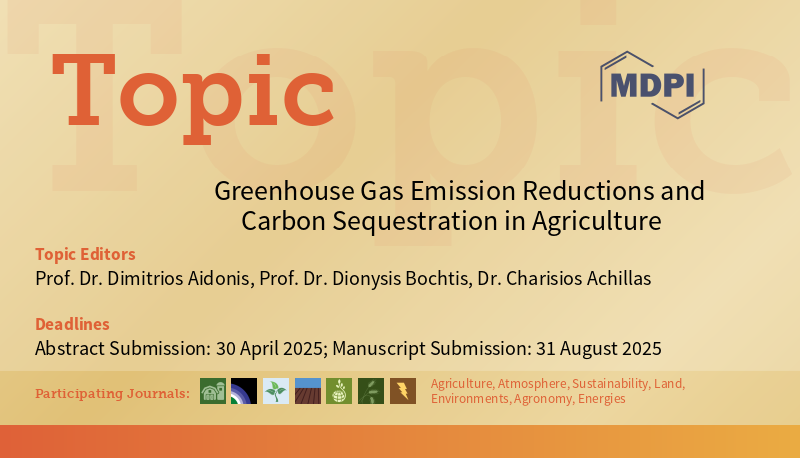 Topic

MDPI

Greenhouse Gas Emission Reductions and Carbon Sequestration in Agriculture

Topic Editors
Prof. Dr. Dimitrios Aidonis, Prof. Dr. Dionysis Bochtis, Dr. Charisios Achillas

Deadlines
Abstract Submission: 30 April 2025; Manuscript Submission: 31 August 2025

Participating Journals:

Agriculture, Atmosphere, Sustainability, Land, Environments, Agronomy, Energies